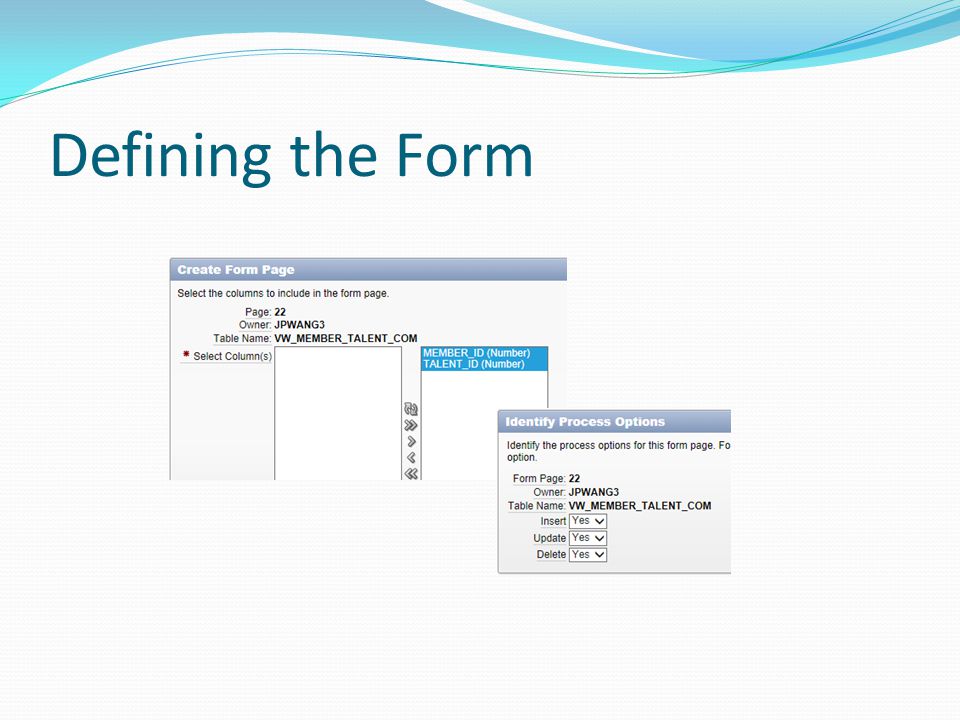 Defining the Form

Create Form Page

Select the columns to include in the form page.

Page: 22
Owner: JPWANG3
Table Name: VW_MEMBER_TALENT_COM
Select Column(s)

MEMBER_ID (Number)
TALENT_ID (Number)

Identify Process Options

Identify the process options for this form page. Fo option.

Form Page: 22
Owner: JPWANG3
Table Name: VW_MEMBER_TALENT_COM
Insert Yes
Update Yes
Delete Yes